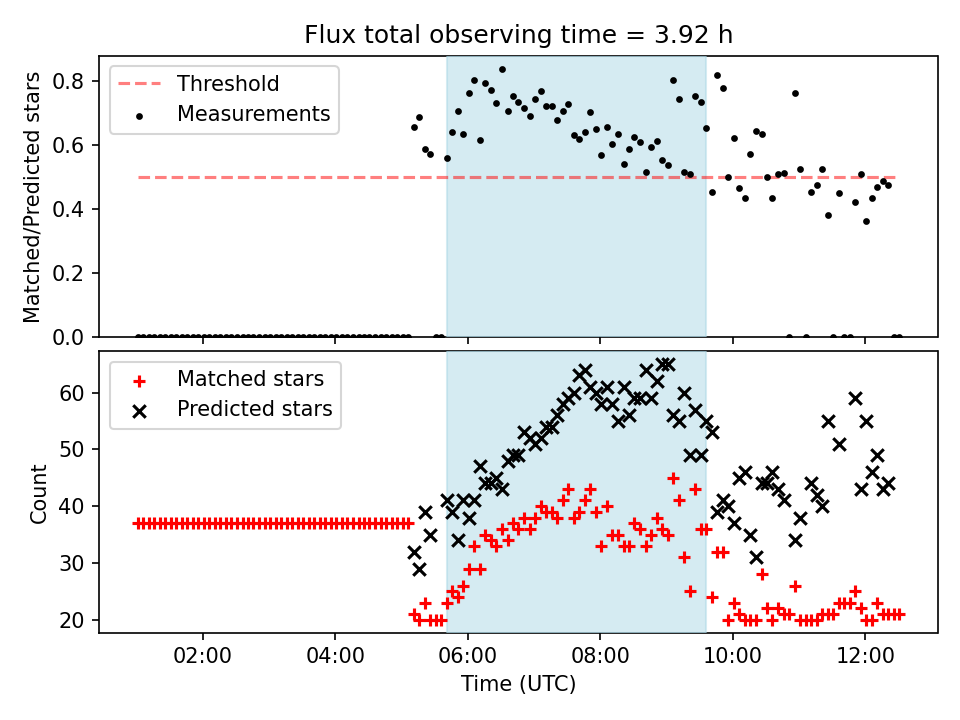 Flux total observing time = 3.92 h

Threshold
Measurements

Matched/Predicted stars

0.8
0.6
0.4
0.2
0.0

Matched stars
Predicted stars

Count

60
50
40
30
20

02:00
04:00
06:00
08:00
10:00
12:00

Time (UTC)